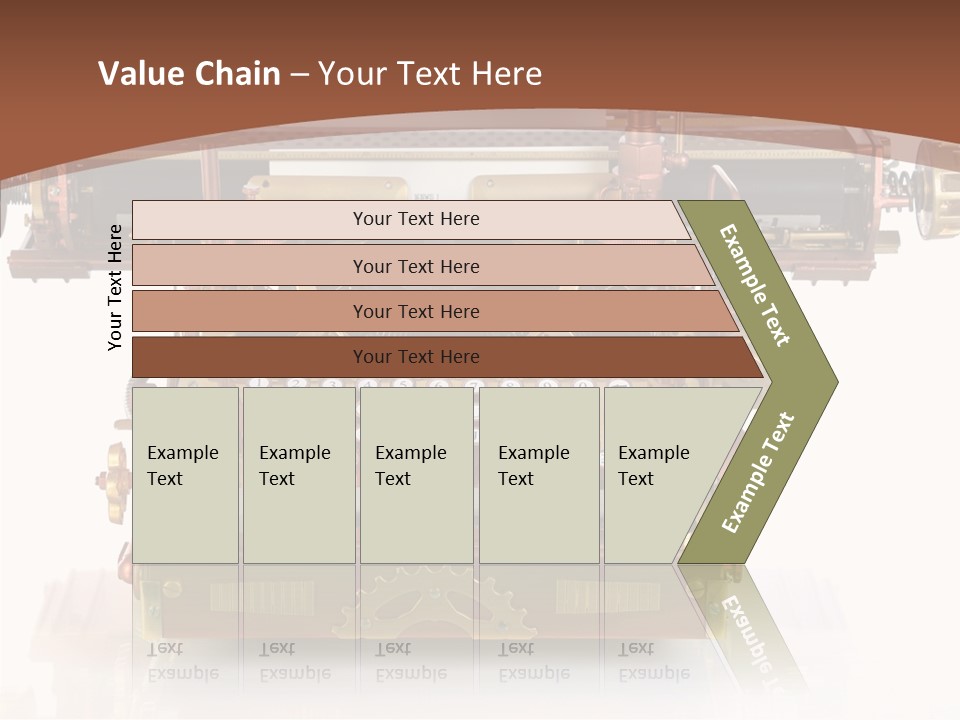 Value Chain – Your Text Here

Your Text Here

Your Text Here

Your Text Here

Your Text Here

Your Text Here

Example Text

Example Text

Example Text

Example Text

Example Text

Example Text

Example Text